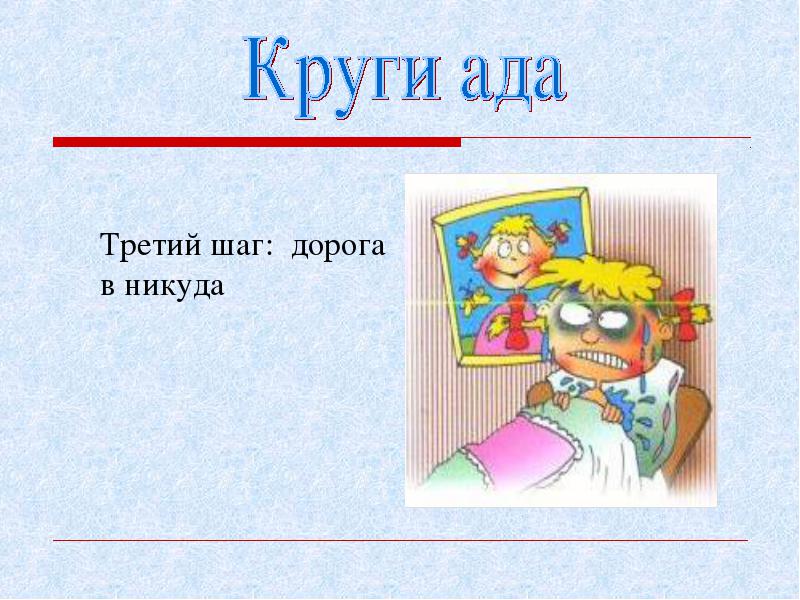 Круги ада

Третий шаг: дорога в никуда